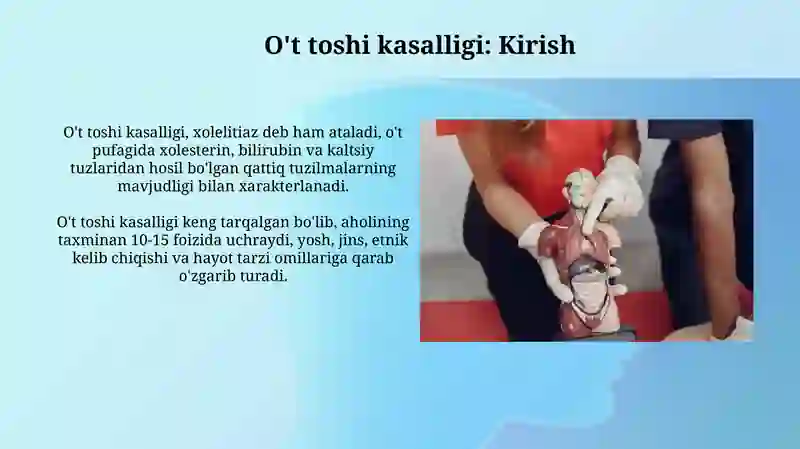 O't toshi kasalligi: Kirish

O't toshi kasalligi, xolelitiaz deb ham ataladi, o't pufagida xolesterin, bilirubin va kaltsiy tuzlaridan hosil bo'lgan qattiq tuzilmalarning mavjudligi bilan xarakterlanadi.

O't toshi kasalligi keng tarqalgan bo'lib, aholining taxminan 10-15 foizida uchraydi, yosh, jins, etnik kelib chiqishi va hayot tarzi omillariga qarab o'zgarib turadi.